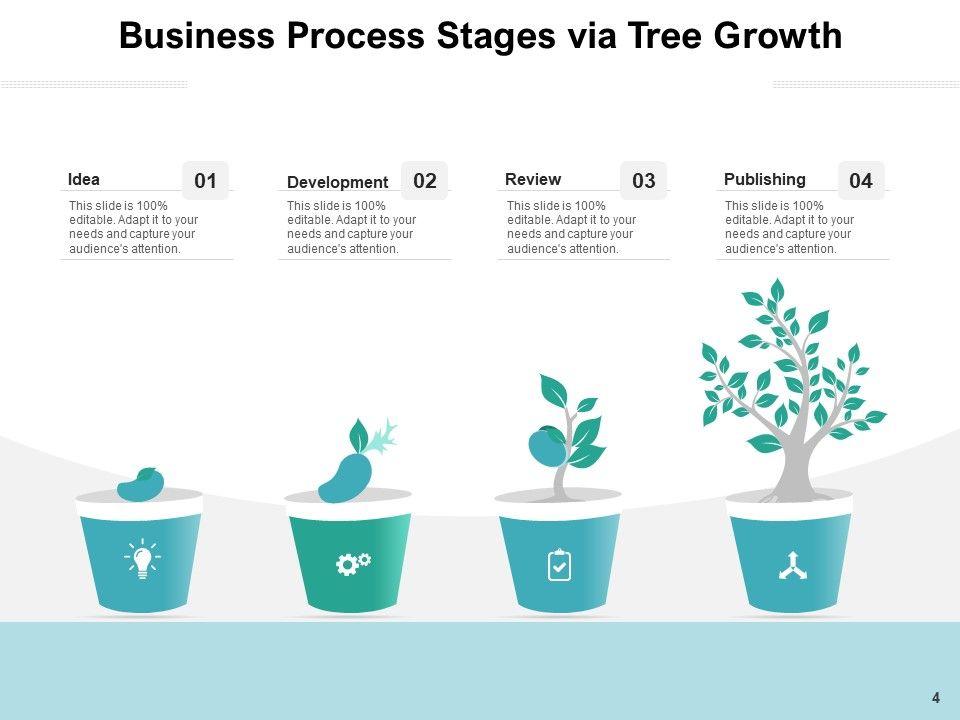 Business Process Stages via Tree Growth

Idea 01

This slide is 100% editable. Adapt it to your needs and capture your audience's attention.

Development 02

This slide is 100% editable. Adapt it to your needs and capture your audience's attention.

Review 03

This slide is 100% editable. Adapt it to your needs and capture your audience's attention.

Publishing 04

This slide is 100% editable. Adapt it to your needs and capture your audience's attention.

4